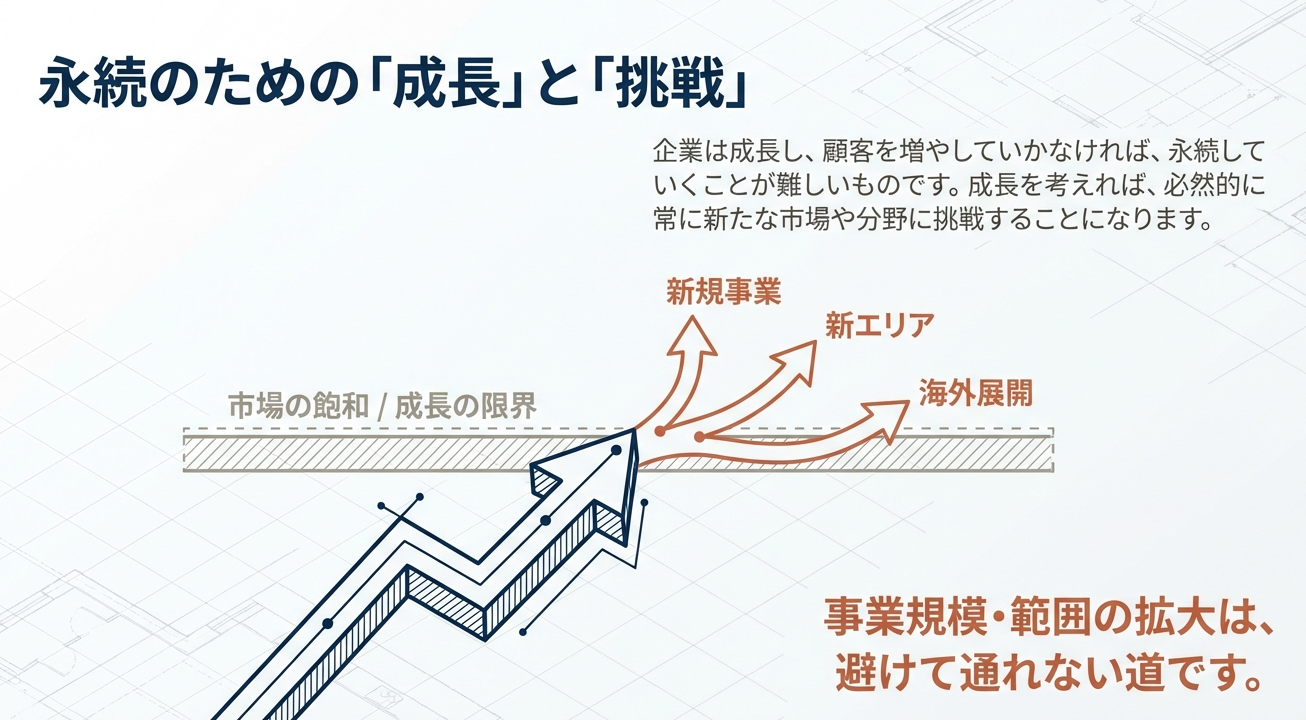 永続のための「成長」と「挑戦」

企業は成長し、顧客を増やしていかなければ、永続していくことが難しいものです。成長を考えれば、必然的に常に新たな市場や分野に挑戦することになります。

新規事業
新エリア
海外展開
市場の飽和 / 成長の限界

事業規模・範囲の拡大は、避けて通れない道です。